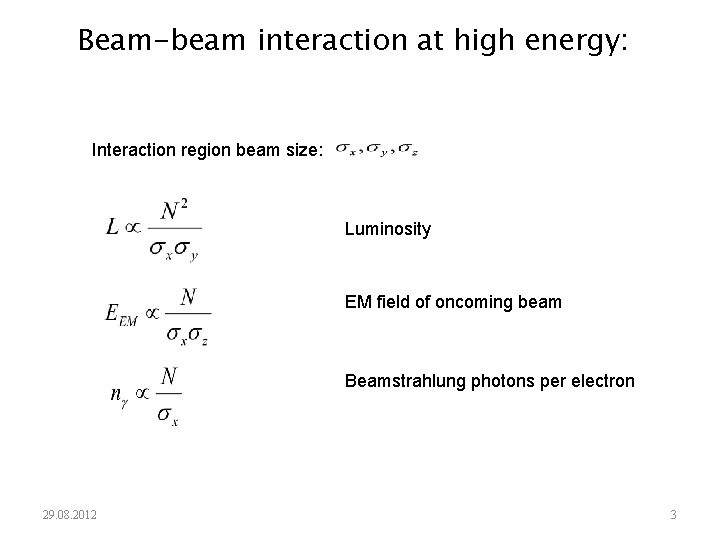 Beam-beam interaction at high energy:

Interaction region beam size: $\sigma_x, \sigma_y, \sigma_z$

$L \propto \frac{N^2}{\sigma_x \sigma_y}$

Luminosity

$E_{EM} \propto \frac{N}{\sigma_x \sigma_z}$

EM field of oncoming beam

$n_\gamma \propto \frac{N}{\sigma_x}$

Beamstrahlung photons per electron

29.08.2012

3